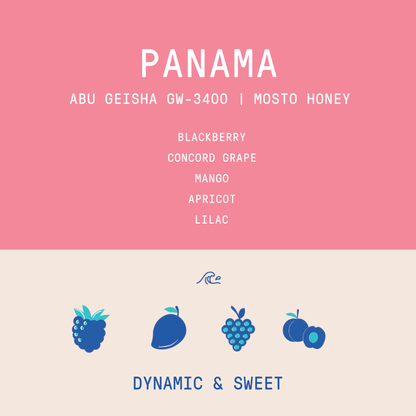 PANAMA

ABU GEISHA GW-3400 | MOSTO HONEY

BLACKBERRY
CONCORD GRAPE
MANGO
APRICOT
LILAC

DYNAMIC & SWEET